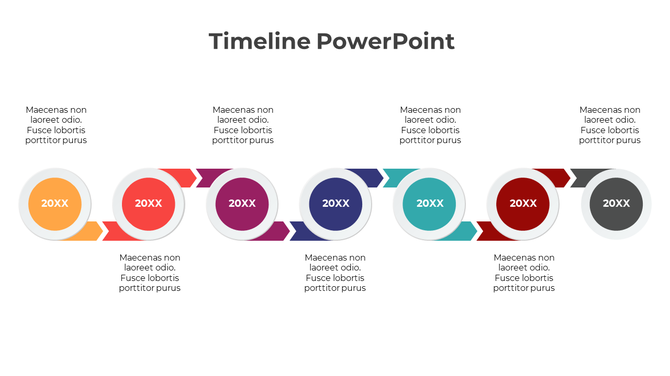 Timeline PowerPoint

Maecenas non laoreet odio. Fusce lobortis porttitor purus

Maecenas non laoreet odio. Fusce lobortis porttitor purus

Maecenas non laoreet odio. Fusce lobortis porttitor purus

Maecenas non laoreet odio. Fusce lobortis porttitor purus

20XX

20XX

20XX

20XX

20XX

20XX

20XX

Maecenas non laoreet odio. Fusce lobortis porttitor purus

Maecenas non laoreet odio. Fusce lobortis porttitor purus

Maecenas non laoreet odio. Fusce lobortis porttitor purus